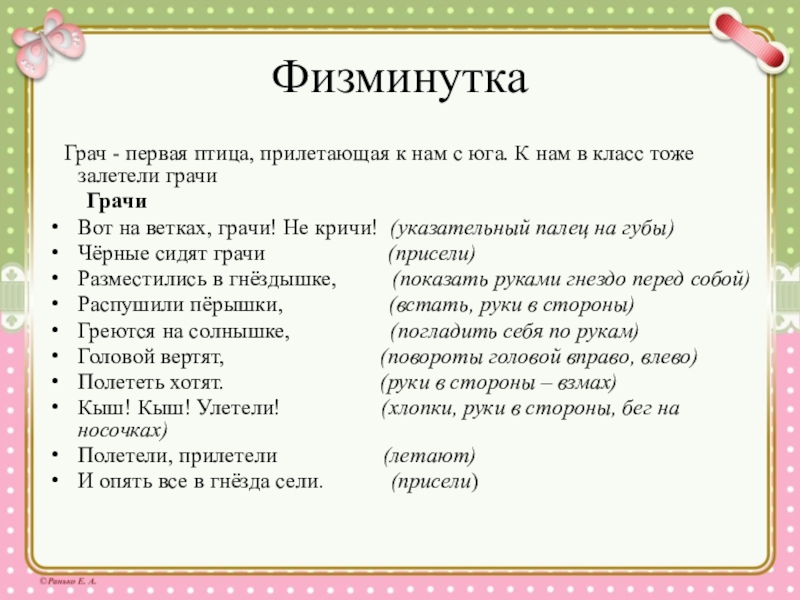 Физминутка

Грач - первая птица, прилетающая к нам с юга. К нам в класс тоже залетели грачи

Грачи

• Вот на ветках, грачи! Не кричи! (указательный палец на губы)
• Чёрные сидят грачи (присели)
• Разместились в гнёздышке, (показать руками гнездо перед собой)
• Распушили пёрышки, (встать, руки в стороны)
• Греются на солнышке, (погладить себя по рукам)
• Головой вертят, (повороты головой вправо, влево)
• Полететь хотят. (руки в стороны – взмах)
• Кыш! Кыш! Улетели! (хлопки, руки в стороны, бег на носочках)
• Полетели, прилетели (летают)
• И опять все в гнёзда сели. (присели)

©Ранько Е. А.